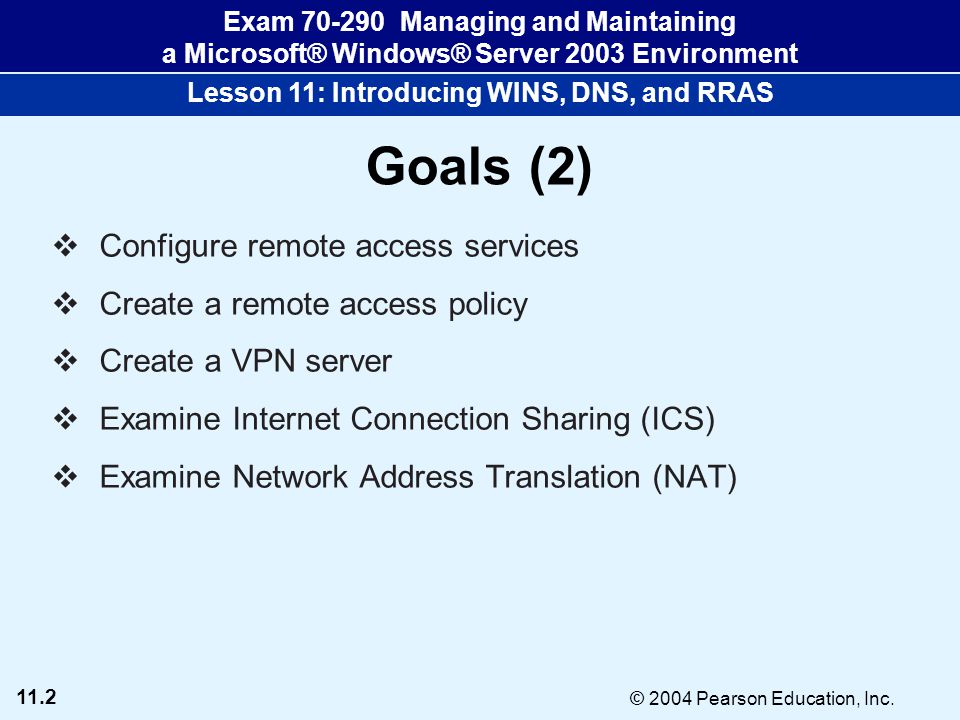 Exam 70-290 Managing and Maintaining a Microsoft® Windows® Server 2003 Environment

Lesson 11: Introducing WINS, DNS, and RRAS

Goals (2)

❖ Configure remote access services

❖ Create a remote access policy

❖ Create a VPN server

❖ Examine Internet Connection Sharing (ICS)

❖ Examine Network Address Translation (NAT)

11.2

© 2004 Pearson Education, Inc.